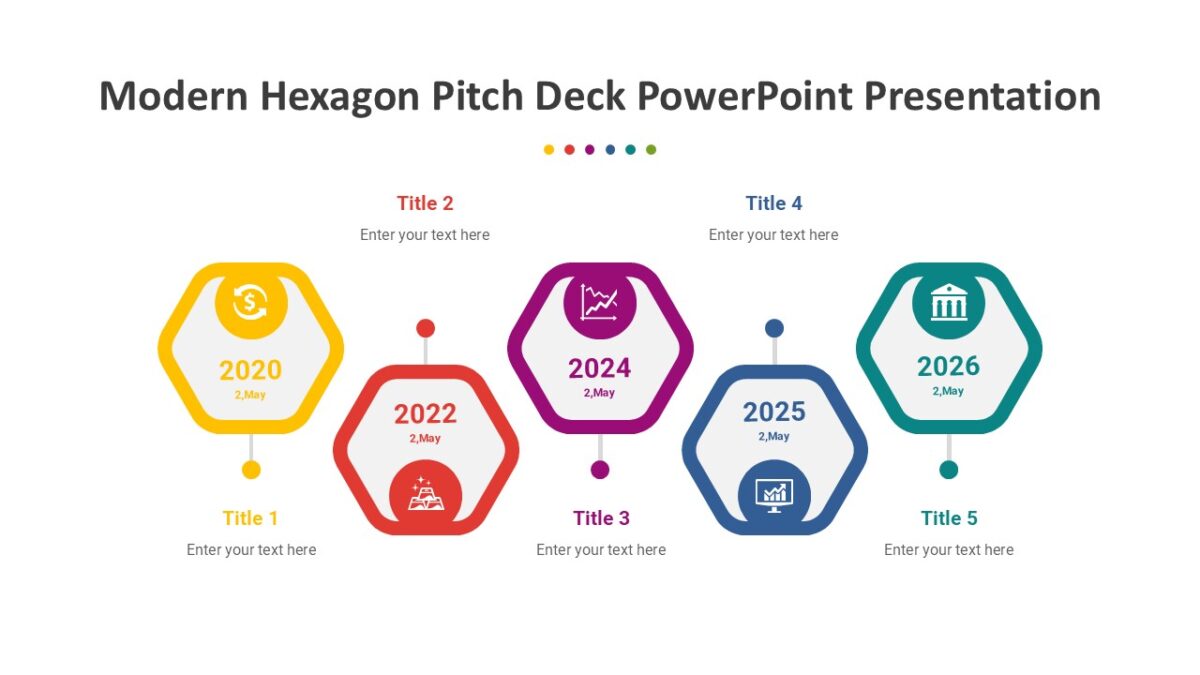 Modern Hexagon Pitch Deck PowerPoint Presentation

Title 2
Enter your text here

Title 4
Enter your text here

2020
2,May

2022
2,May

2024
2,May

2025
2,May

2026
2,May

Title 1
Enter your text here

Title 3
Enter your text here

Title 5
Enter your text here